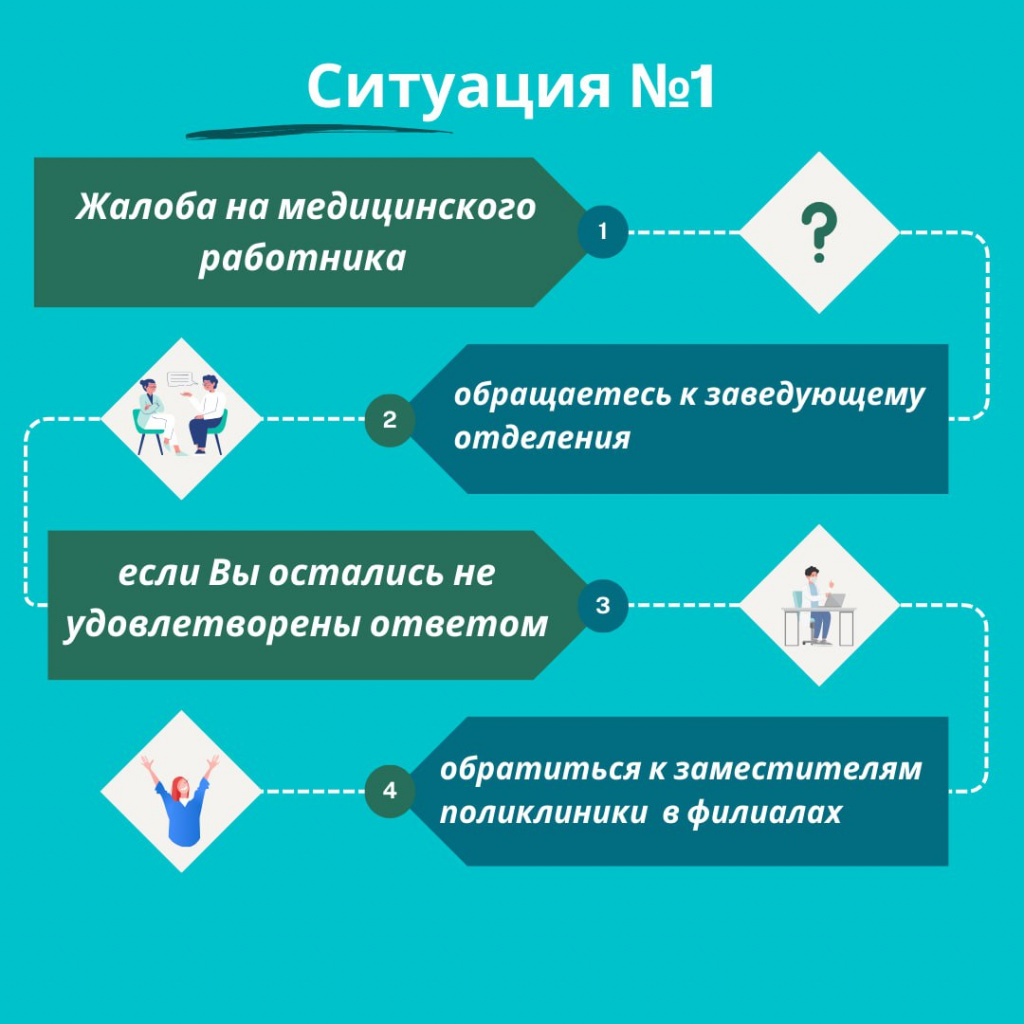 Ситуация №1

Жалоба на медицинского работника

1

?

2

обращаетесь к заведующему отделения

если Вы остались не удовлетворены ответом

3

4

обратиться к заместителям поликлиники в филиалах